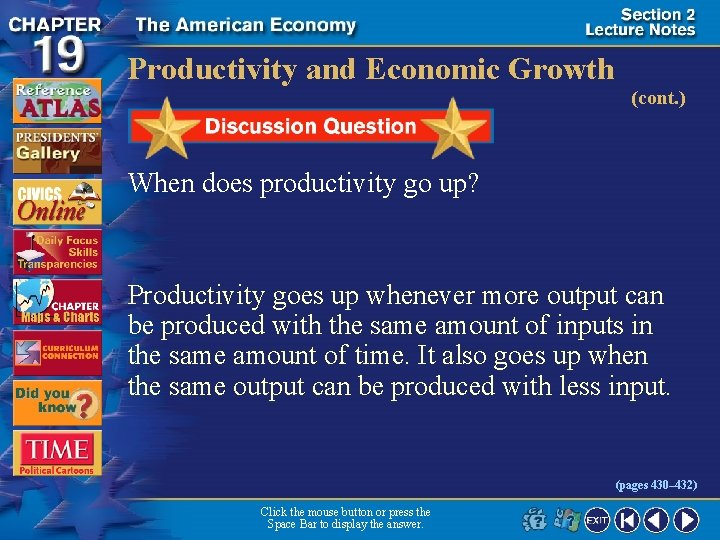 CHAPTER 19

The American Economy

Section 2 Lecture Notes

Reference ATLAS

PRESIDENTS' Gallery

CIVICS Online

Daily Focus Skills Transparencies

CHAPTER Maps & Charts

CURRICULUM CONNECTION

Did you know?

TIME Political Cartoons

Productivity and Economic Growth

(cont.)

Discussion Question

When does productivity go up?

Productivity goes up whenever more output can be produced with the same amount of inputs in the same amount of time. It also goes up when the same output can be produced with less input.

(pages 430–432)

Click the mouse button or press the Space Bar to display the answer.

EXIT